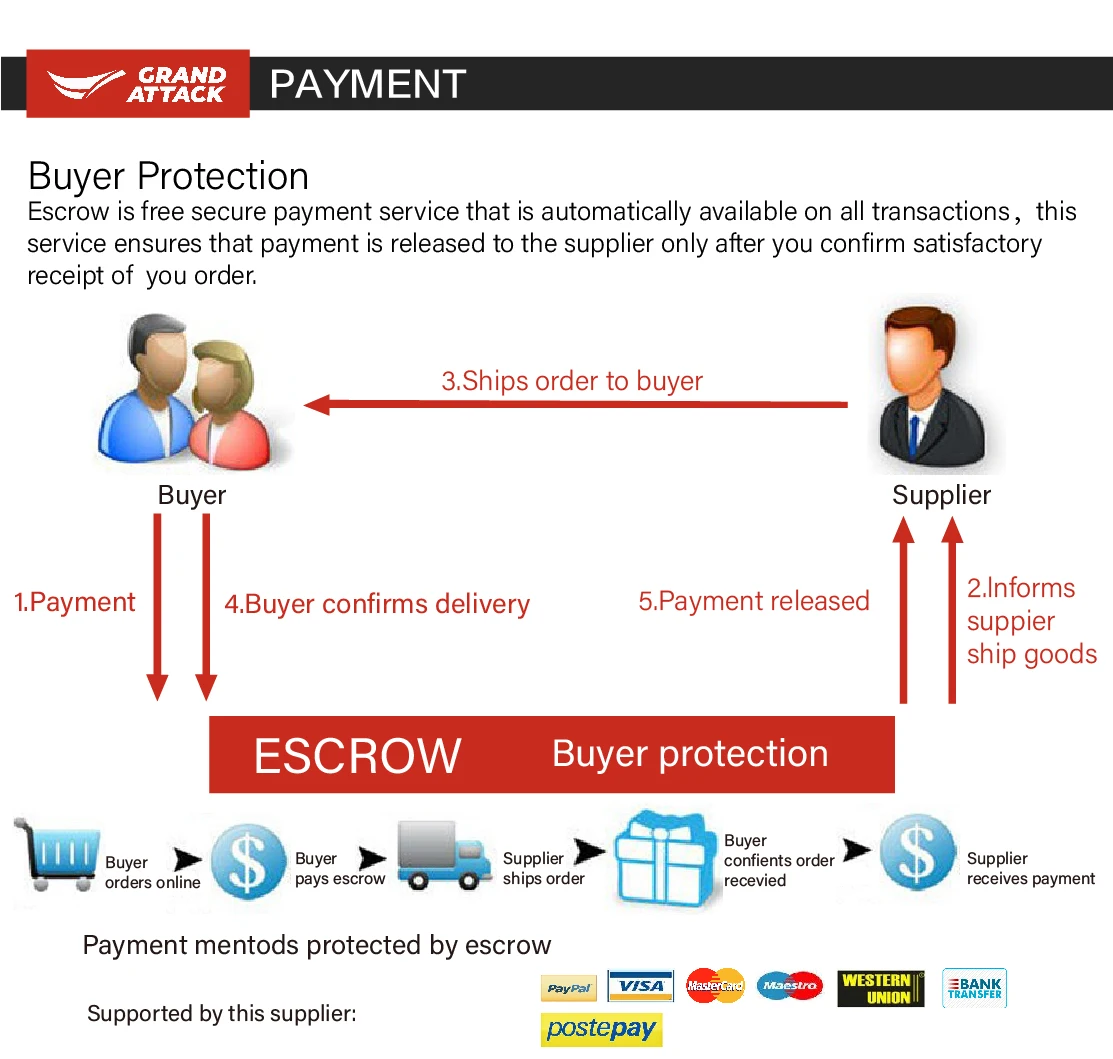 GRAND ATTACK PAYMENT

Buyer Protection

Escrow is free secure payment service that is automatically available on all transactions, this service ensures that payment is released to the supplier only after you confirm satisfactory receipt of you order.

3.Ships order to buyer

Buyer

Supplier

1.Payment

4.Buyer confirms delivery

5.Payment released

2.Informs suppier ship goods

ESCROW Buyer protection

Buyer orders online

Buyer pays escrow

Supplier ships order

Buyer confients order recevied

Supplier receives payment

Payment mentods protected by escrow

Supported by this supplier:

PayPal VISA MasterCard Maestro WESTERN UNION BANK TRANSFER

postepay